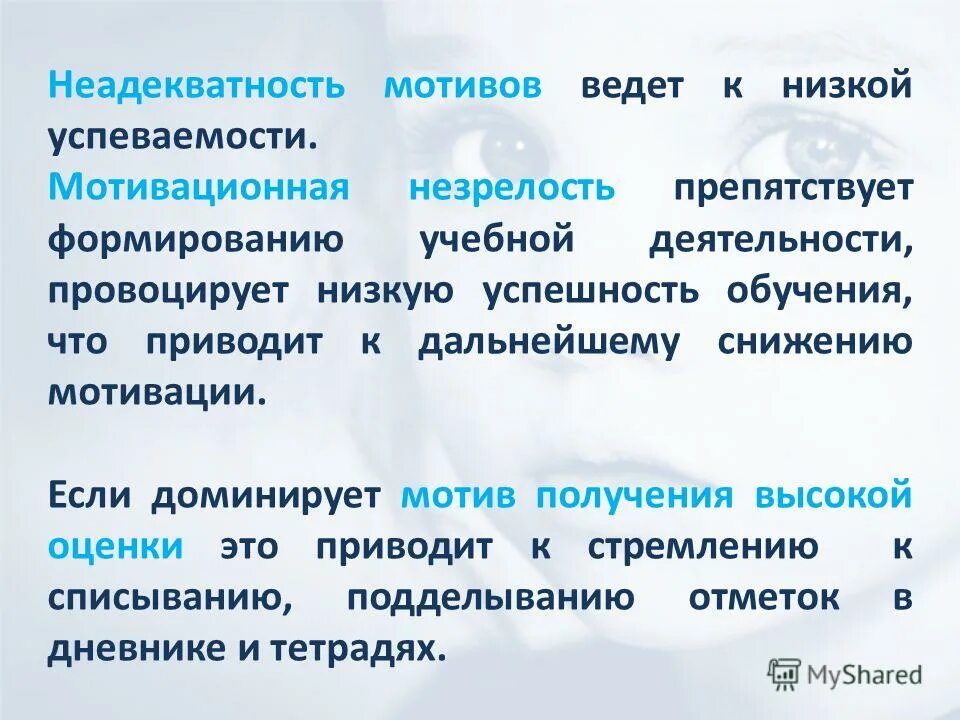 Неадекватность мотивов ведет к низкой успеваемости.
Мотивационная незрелость препятствует формированию учебной деятельности, провоцирует низкую успешность обучения, что приводит к дальнейшему снижению мотивации.

Если доминирует мотив получения высокой оценки это приводит к стремлению к списыванию, подделыванию отметок в дневнике и тетрадях.

MyShared